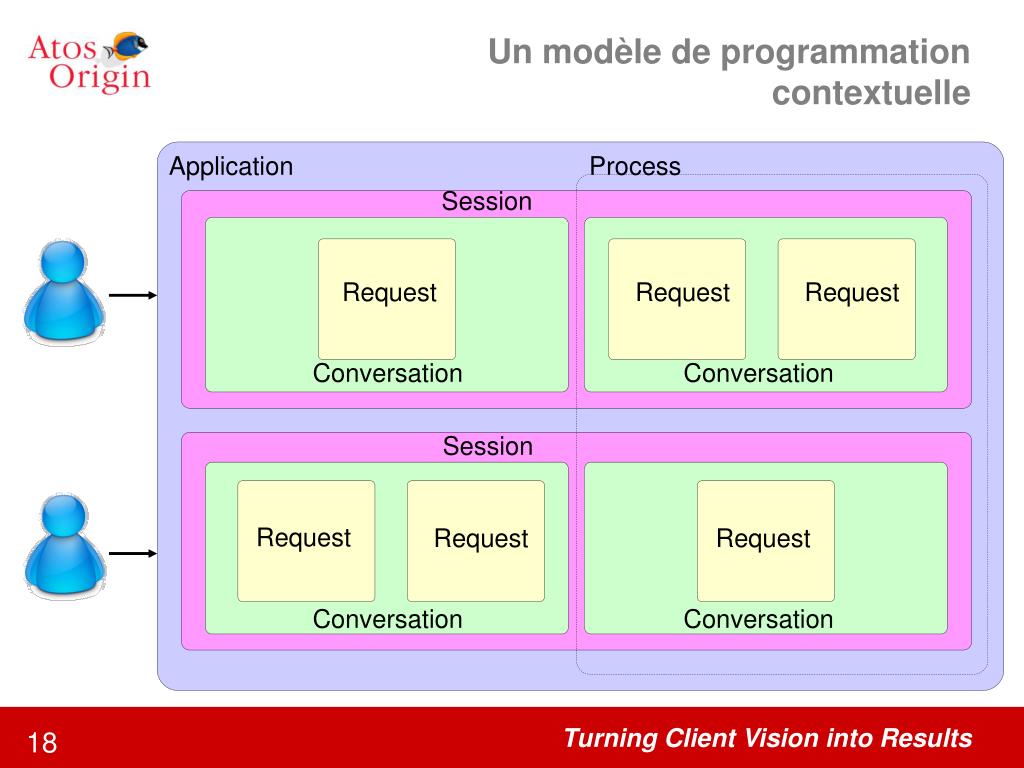 Atos Origin

Un modèle de programmation contextuelle

Application

Process

Session

Request

Conversation

Request

Request

Conversation

Session

Request

Request

Conversation

Request

Conversation

18

Turning Client Vision into Results